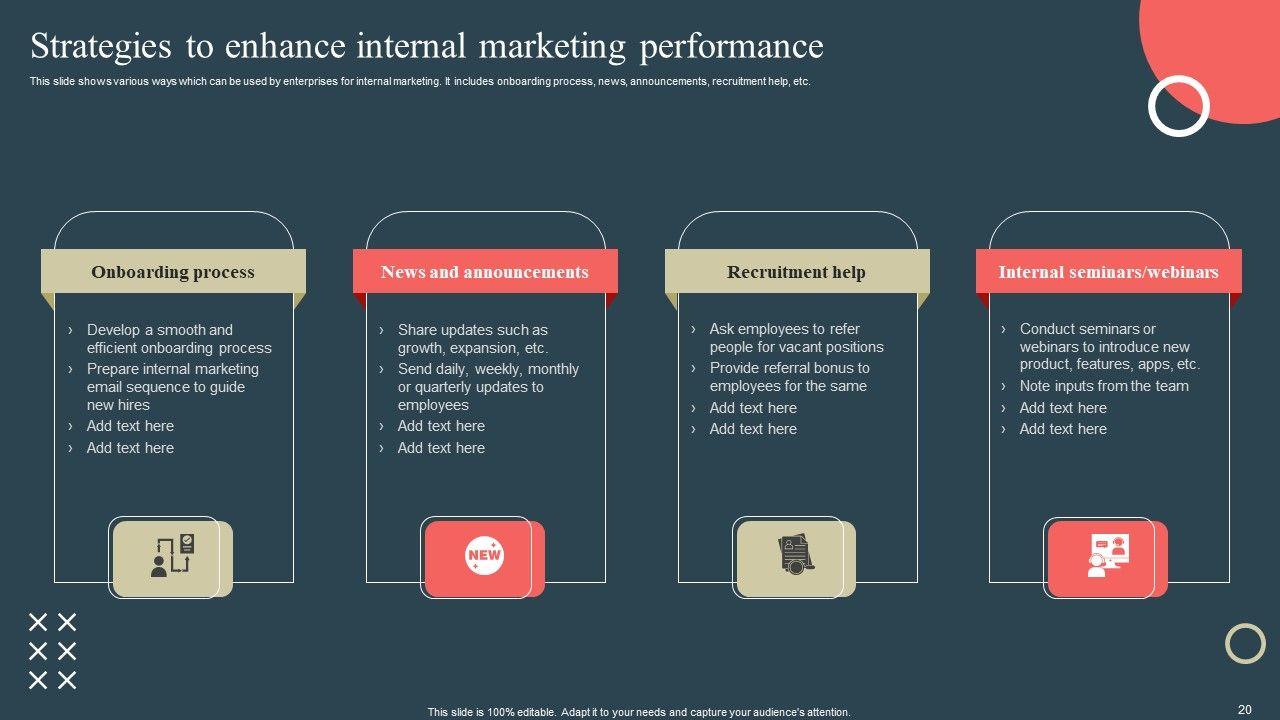 Strategies to enhance internal marketing performance

This slide shows various ways which can be used by enterprises for internal marketing. It includes onboarding process, news, announcements, recruitment help, etc.

Onboarding process

› Develop a smooth and efficient onboarding process
› Prepare internal marketing email sequence to guide new hires
› Add text here
› Add text here

News and announcements

› Share updates such as growth, expansion, etc.
› Send daily, weekly, monthly or quarterly updates to employees
› Add text here
› Add text here

NEW

Recruitment help

› Ask employees to refer people for vacant positions
› Provide referral bonus to employees for the same
› Add text here
› Add text here

Internal seminars/webinars

› Conduct seminars or webinars to introduce new product, features, apps, etc.
› Note inputs from the team
› Add text here
› Add text here

This slide is 100% editable. Adapt it to your needs and capture your audience's attention.

20